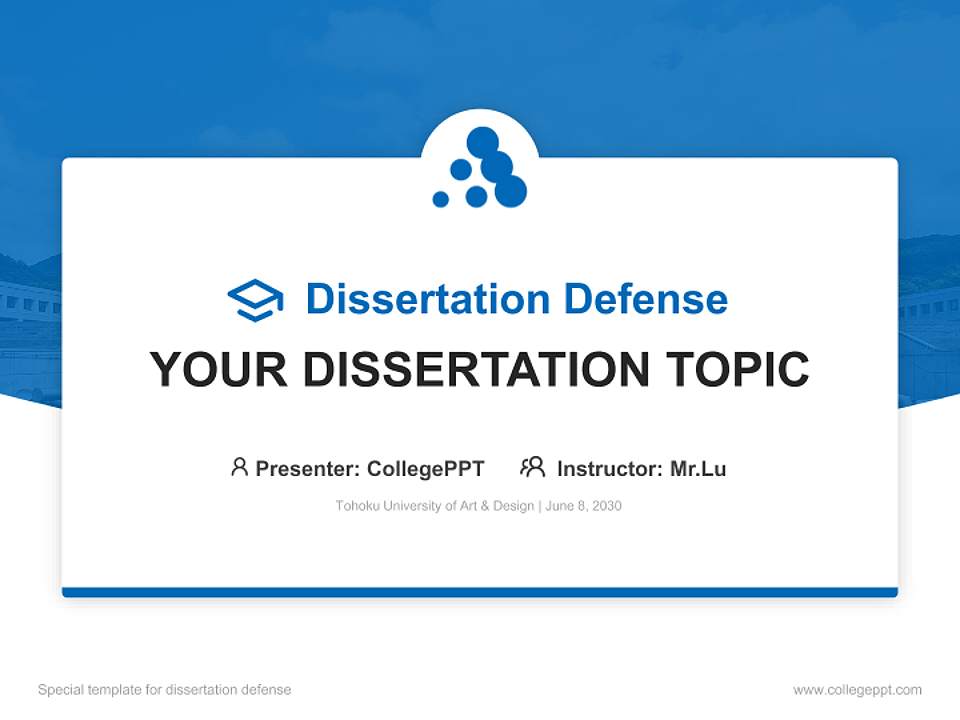 Dissertation Defense

YOUR DISSERTATION TOPIC

Presenter: CollegePPT Instructor: Mr.Lu

Tohoku University of Art & Design | June 8, 2030

Special template for dissertation defense

www.collegeppt.com